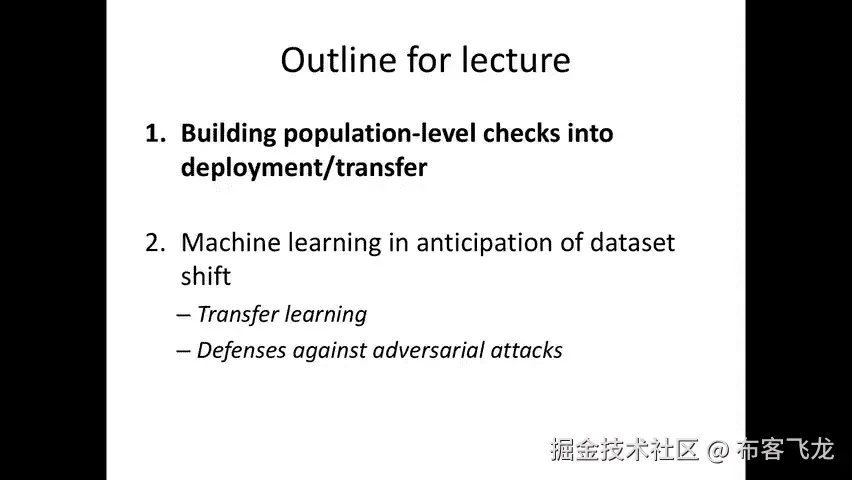 Outline for lecture

1. Building population-level checks into deployment/transfer

2. Machine learning in anticipation of dataset shift
– Transfer learning
– Defenses against adversarial attacks

掘金技术社区 @ 布客飞龙